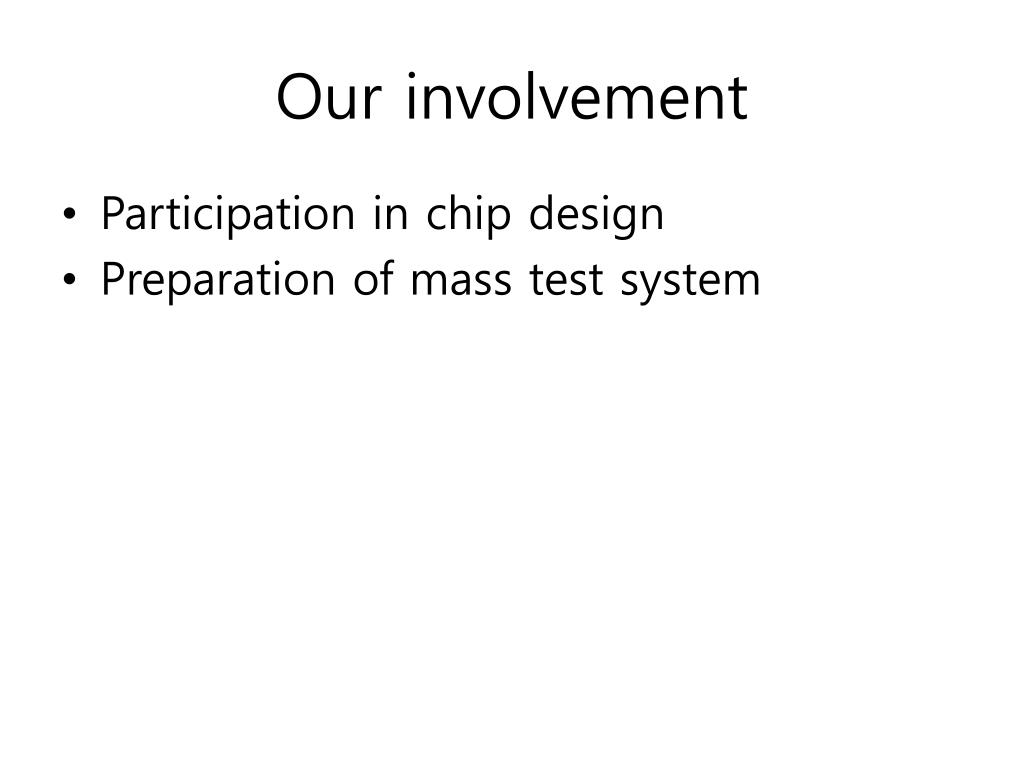 Our involvement

• Participation in chip design
• Preparation of mass test system